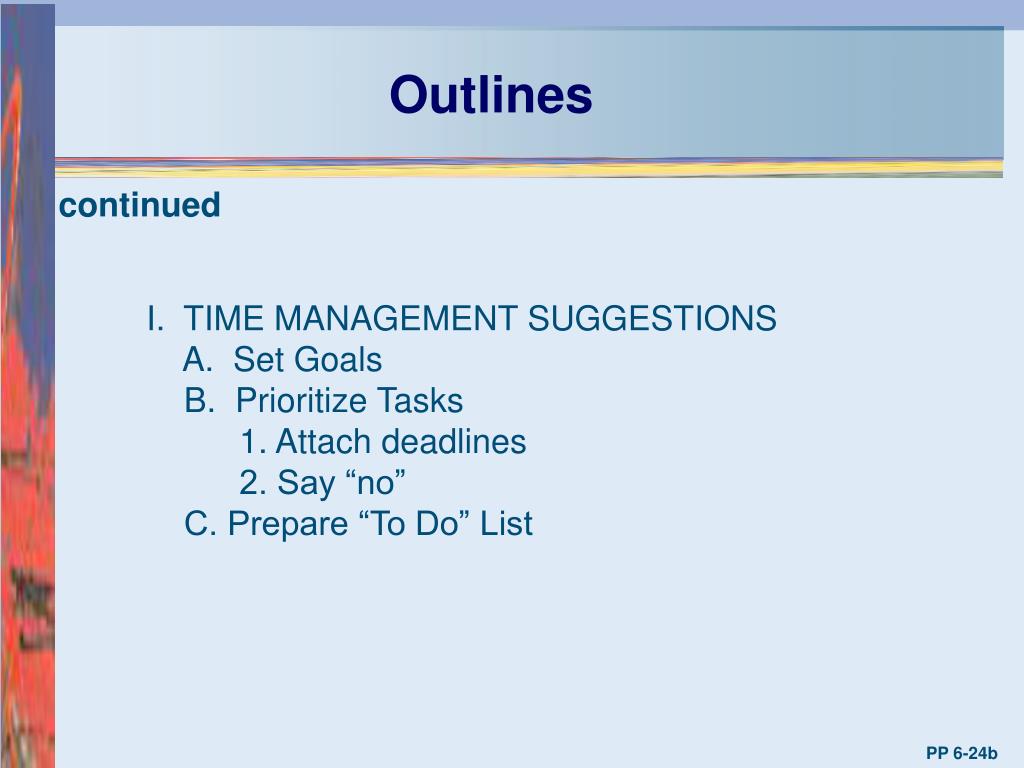 Outlines

continued

I. TIME MANAGEMENT SUGGESTIONS
A. Set Goals
B. Prioritize Tasks
1. Attach deadlines
2. Say “no”
C. Prepare “To Do” List

PP 6-24b